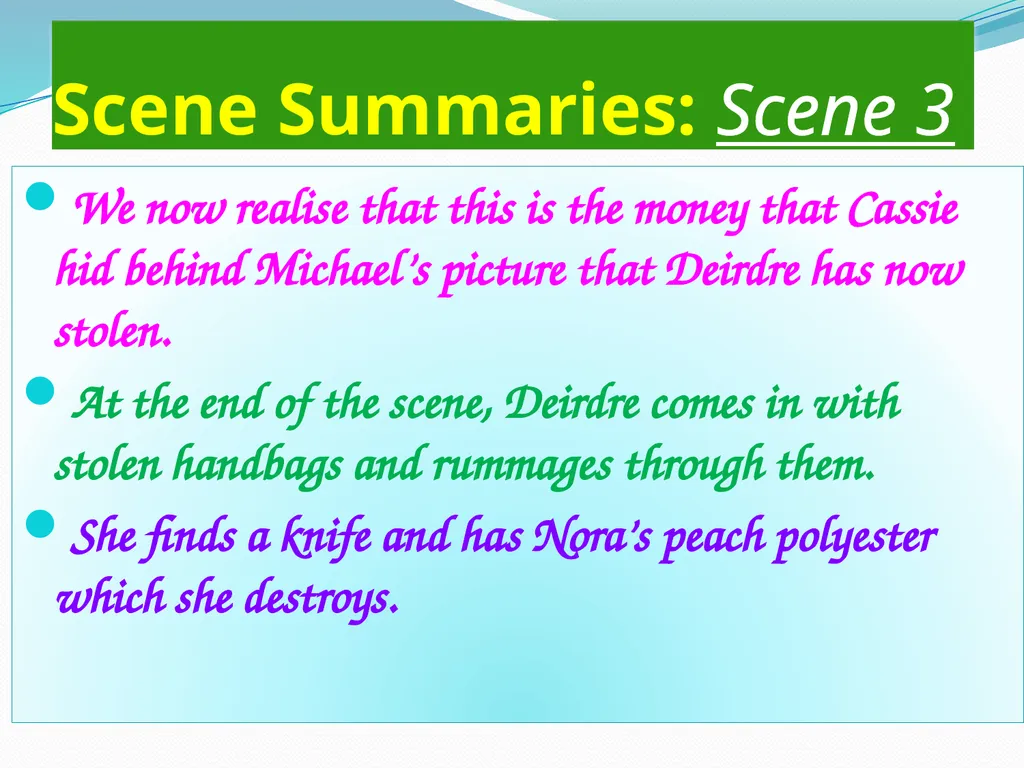 Scene Summaries: Scene 3

We now realise that this is the money that Cassie hid behind Michael's picture that Deirdre has now stolen.

At the end of the scene, Deirdre comes in with stolen handbags and rummages through them.

She finds a knife and has Nora's peach polyester which she destroys.